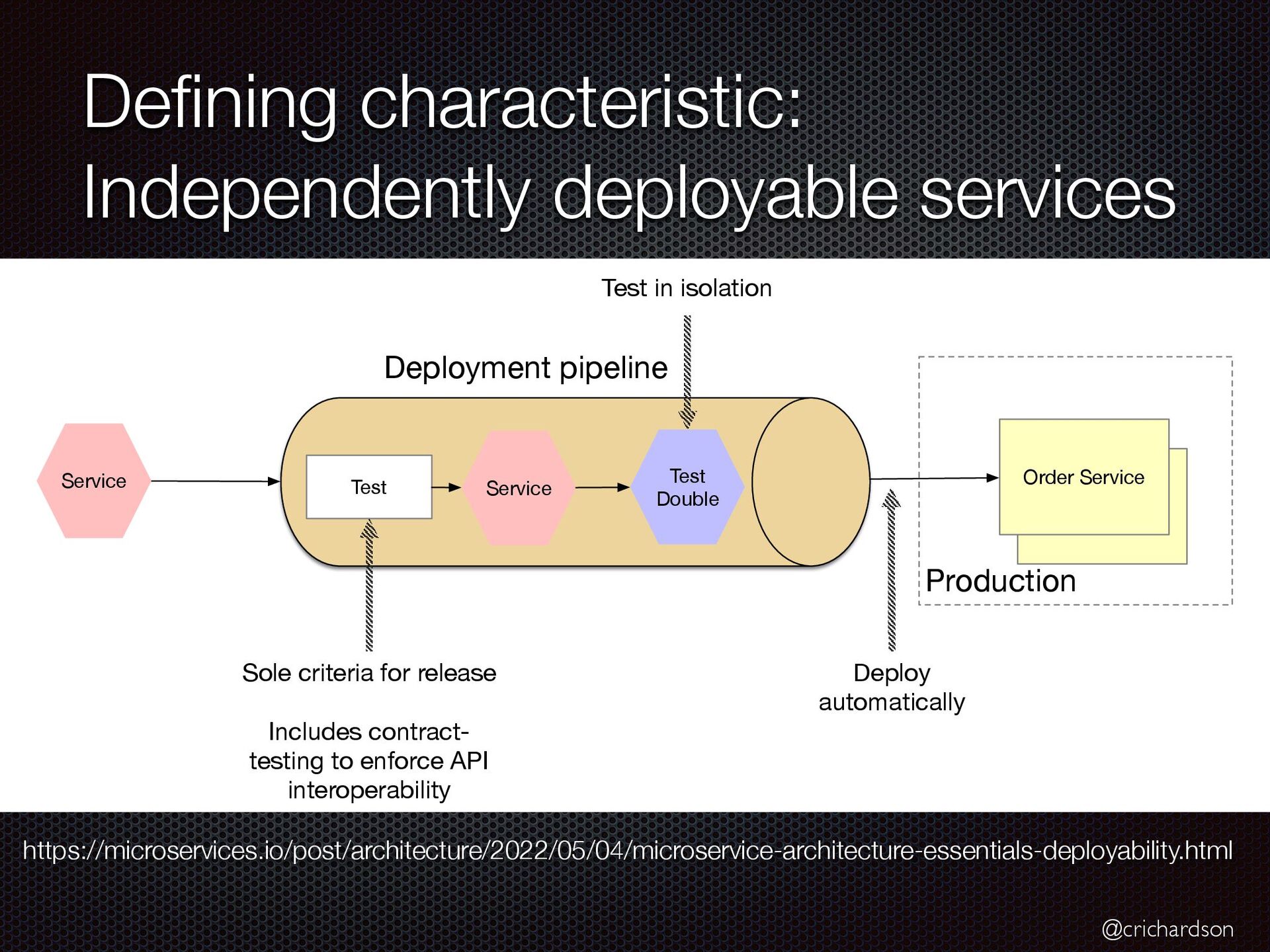 Defining characteristic:
Independently deployable services

Test in isolation

Deployment pipeline

Service

Test

Service

Test Double

Order Service

Production

Sole criteria for release

Includes contract-testing to enforce API interoperability

Deploy automatically

https://microservices.io/post/architecture/2022/05/04/microservice-architecture-essentials-deployability.html

@crichardson